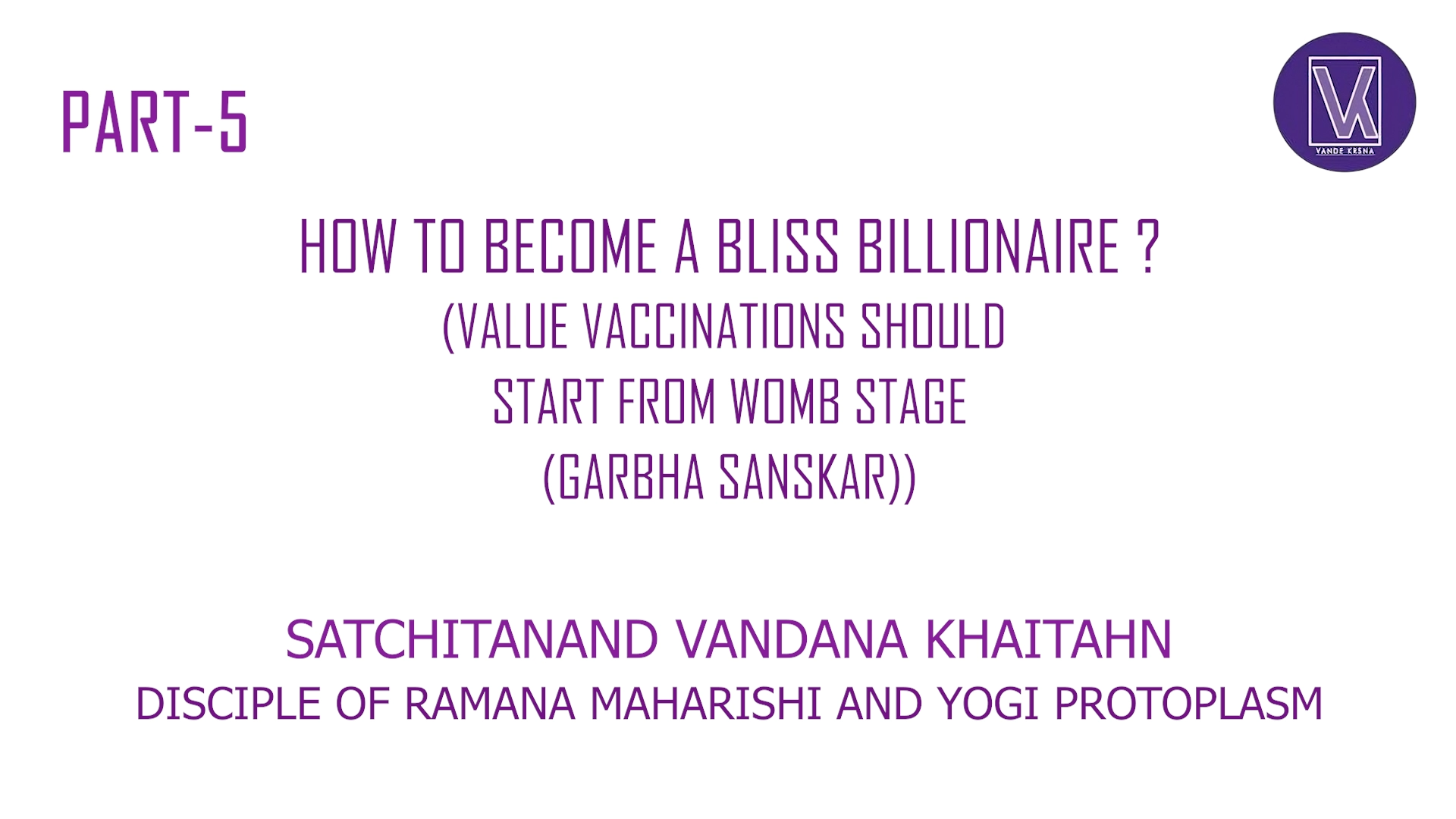 PART-5

VK
VANDE KRSNA

HOW TO BECOME A BLISS BILLIONAIRE ?
(VALUE VACCINATIONS SHOULD START FROM WOMB STAGE (GARBHA SANSKAR))

SATCHITANAND VANDANA KHAITAHN
DISCIPLE OF RAMANA MAHARISHI AND YOGI PROTOPLASM